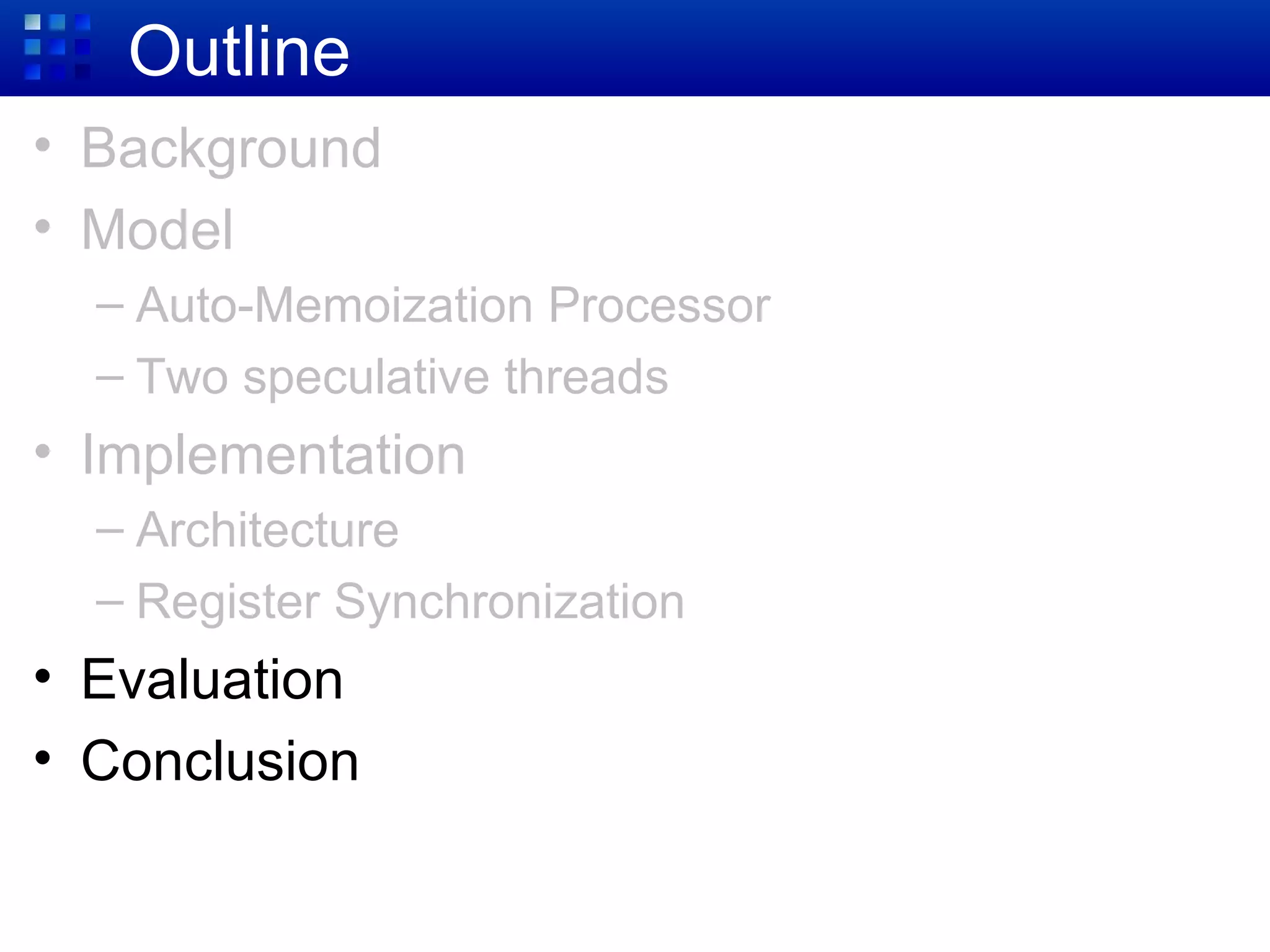 Outline

• Background
• Model
– Auto-Memoization Processor
– Two speculative threads
• Implementation
– Architecture
– Register Synchronization
• Evaluation
• Conclusion